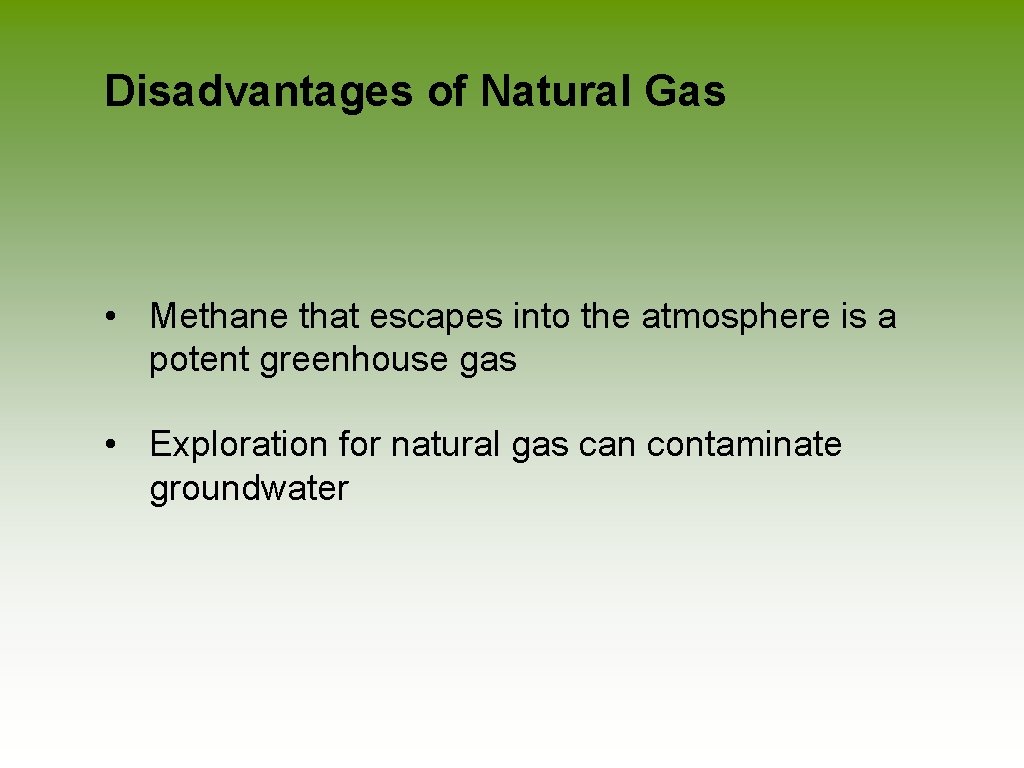 Disadvantages of Natural Gas

• Methane that escapes into the atmosphere is a potent greenhouse gas

• Exploration for natural gas can contaminate groundwater